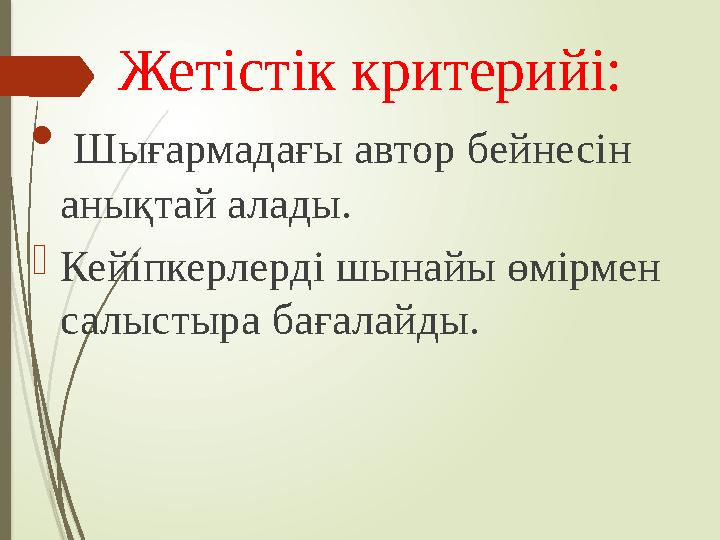 Жетістік критерийі:

Шығармадағы автор бейнесін анықтай алады.

Кейіпкерлерді шынайы өмірмен салыстыра бағалайды.